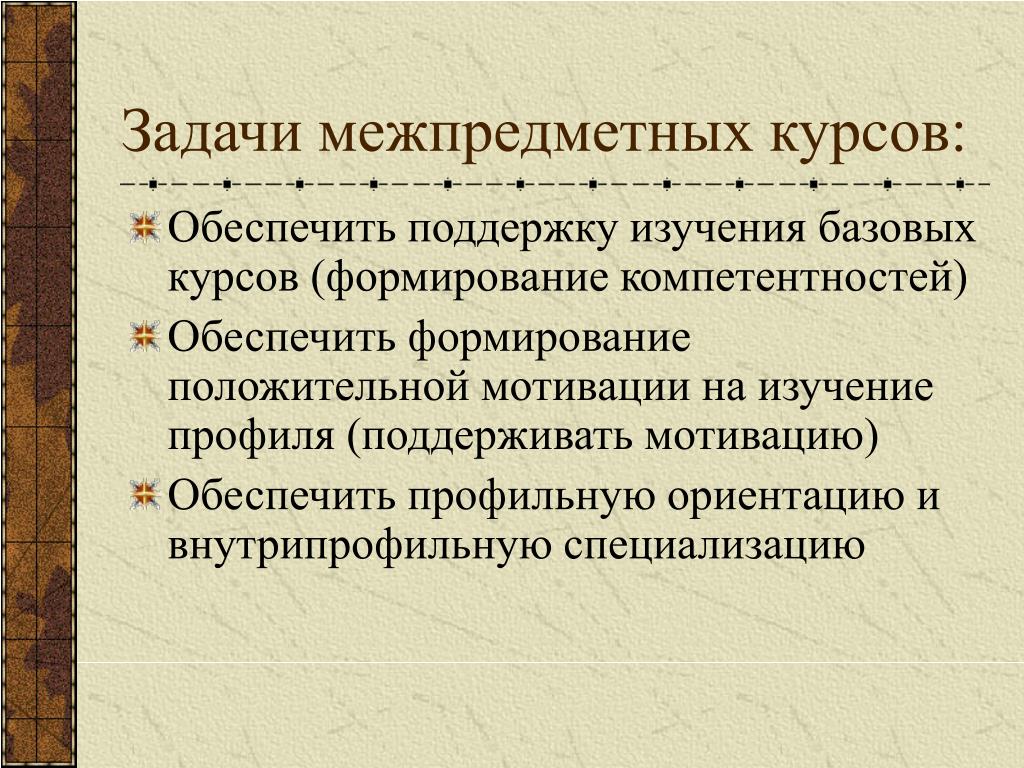 Задачи межпредметных курсов:

Обеспечить поддержку изучения базовых курсов (формирование компетентностей)

Обеспечить формирование положительной мотивации на изучение профиля (поддерживать мотивацию)

Обеспечить профильную ориентацию и внутрипрофильную специализацию